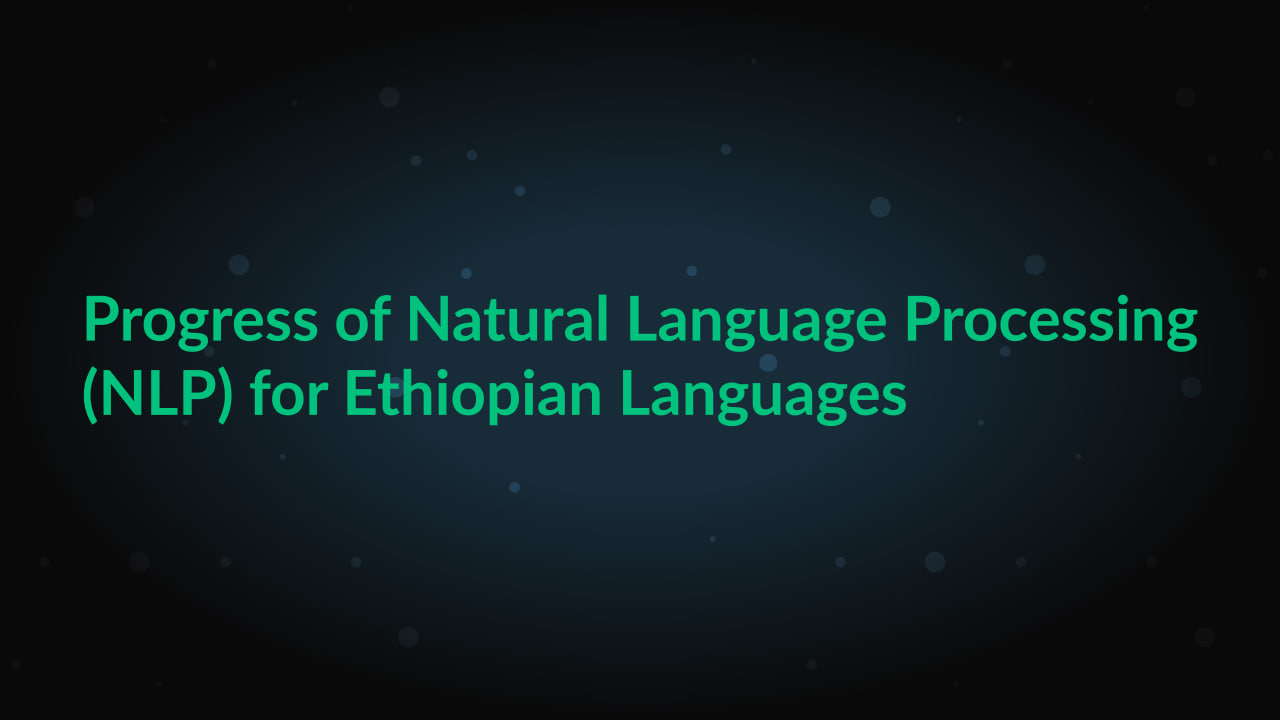 Progress of Natural Language Processing (NLP) for Ethiopian Languages